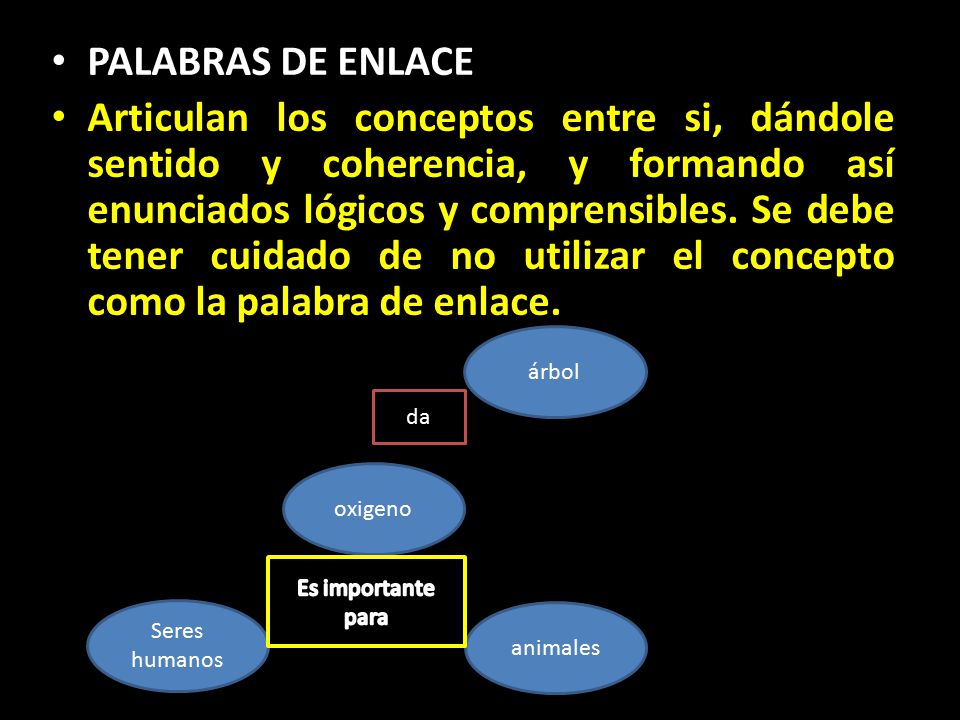 • PALABRAS DE ENLACE

• Articulan los conceptos entre si, dándole sentido y coherencia, y formando así enunciados lógicos y comprensibles. Se debe tener cuidado de no utilizar el concepto como la palabra de enlace.

árbol

da

oxigeno

Es importante para

Seres humanos

animales